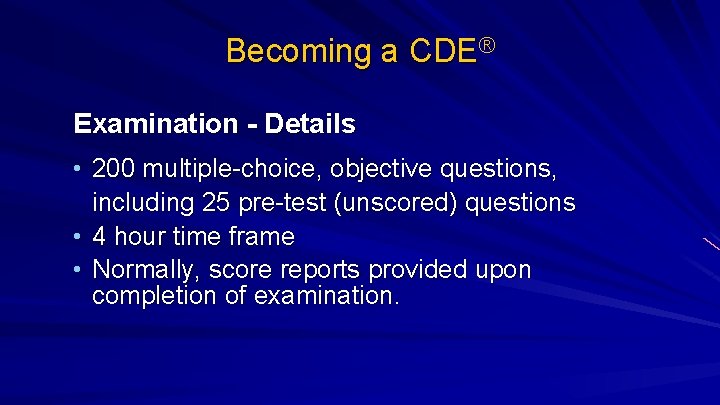 Becoming a CDE®

Examination - Details

• 200 multiple-choice, objective questions, including 25 pre-test (unscored) questions
• 4 hour time frame
• Normally, score reports provided upon completion of examination.